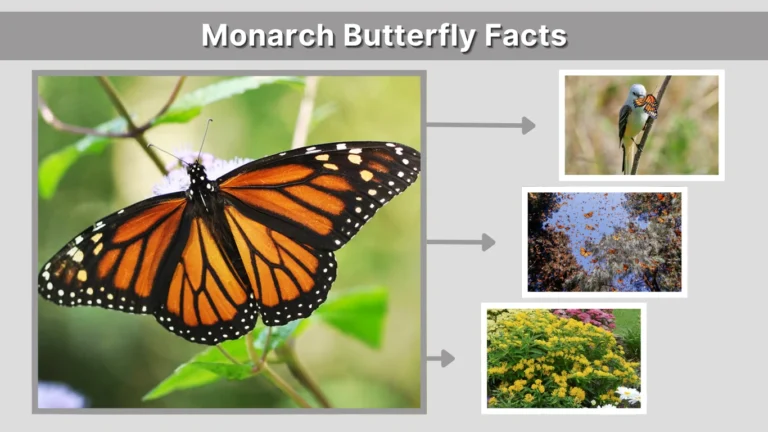 Monarch Butterfly Facts